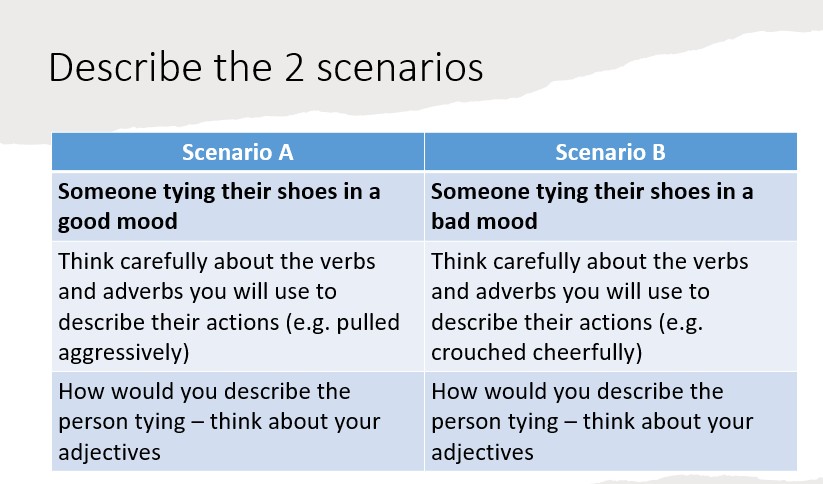 Describe the 2 scenarios

| Scenario A | Scenario B |
|---|---|
| **Someone tying their shoes in a good mood** | **Someone tying their shoes in a bad mood** |
| Think carefully about the verbs and adverbs you will use to describe their actions (e.g. pulled aggressively) | Think carefully about the verbs and adverbs you will use to describe their actions (e.g. crouched cheerfully) |
| How would you describe the person tying – think about your adjectives | How would you describe the person tying – think about your adjectives |